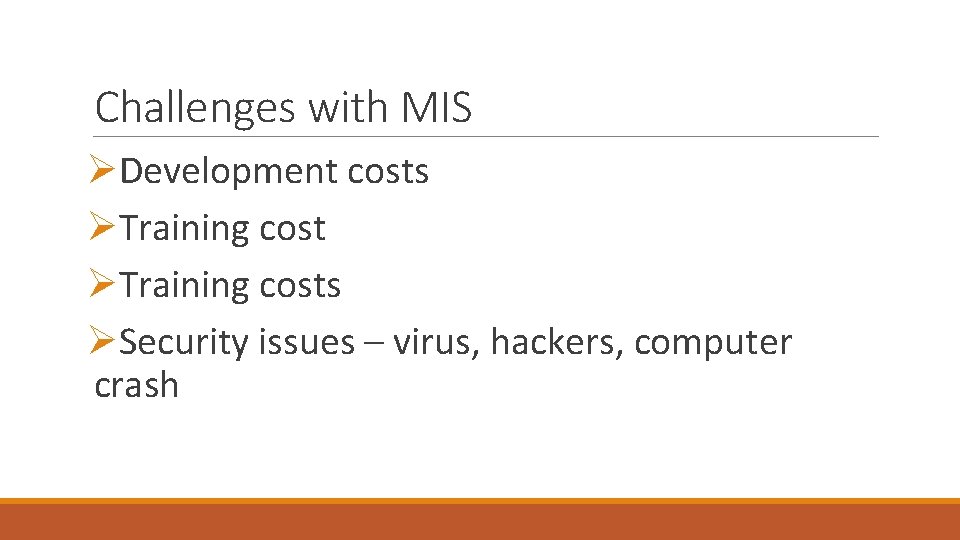 Challenges with MIS

➢Development costs

➢Training cost

➢Training costs

➢Security issues – virus, hackers, computer crash